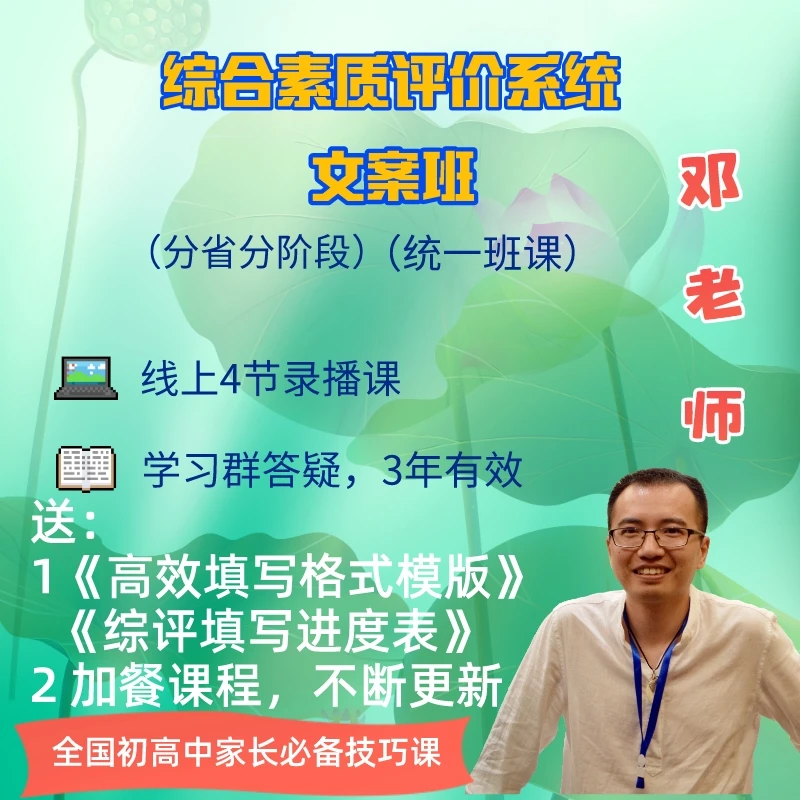 综合素质评价系统

文案班

（分省分阶段）（统一班课）

邓老师

线上4节录播课

学习群答疑，3年有效

送：
1《高效填写格式模版》
《综评填写进度表》
2 加餐课程，不断更新

全国初高中家长必备技巧课